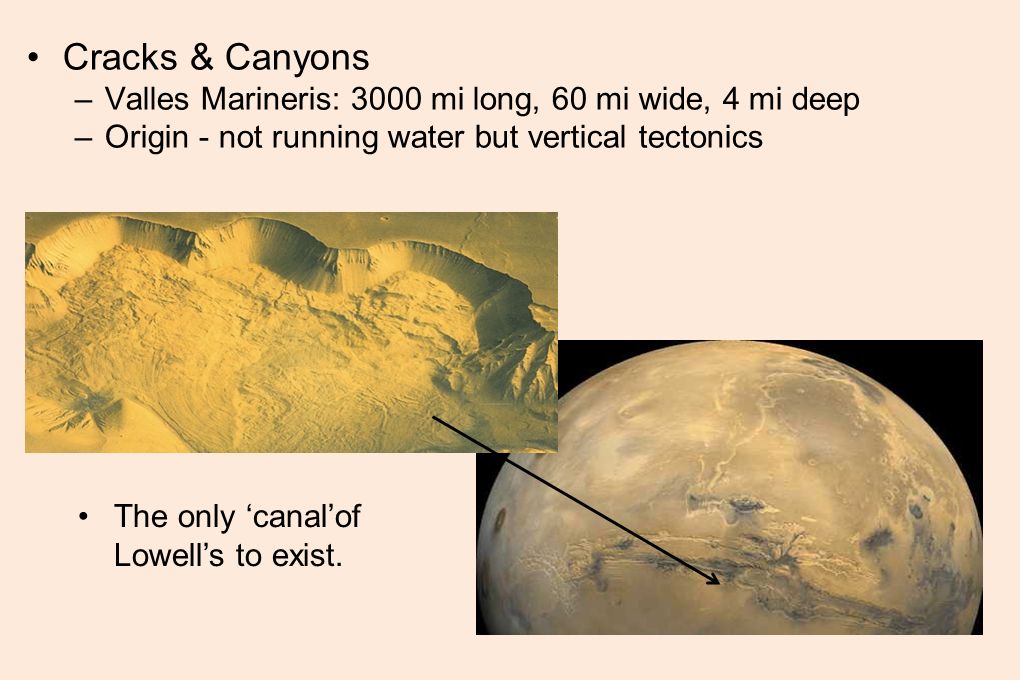 • Cracks & Canyons
– Valles Marineris: 3000 mi long, 60 mi wide, 4 mi deep
– Origin - not running water but vertical tectonics

• The only ‘canal’of Lowell’s to exist.